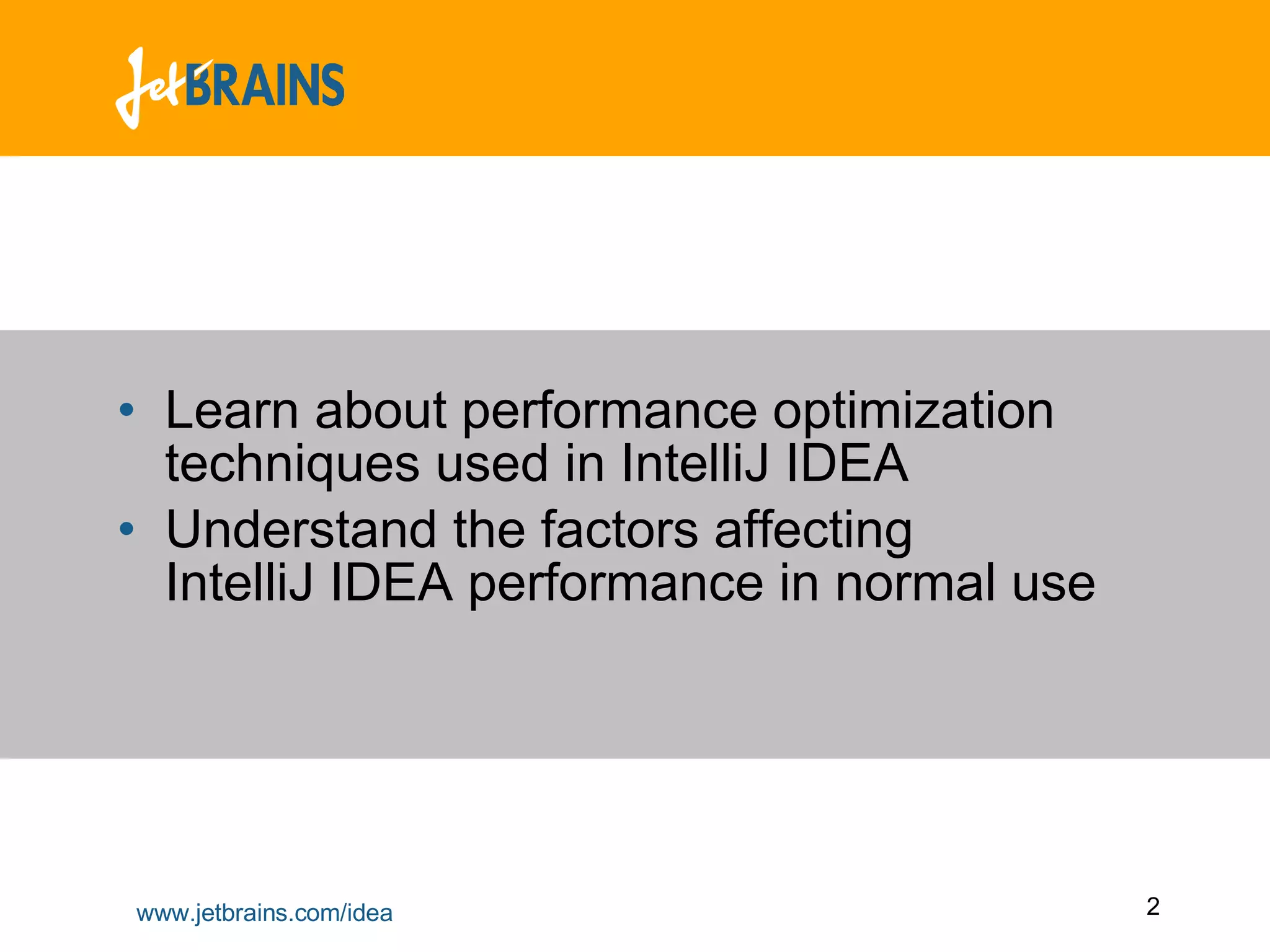 JetBRAINS

• Learn about performance optimization techniques used in IntelliJ IDEA
• Understand the factors affecting IntelliJ IDEA performance in normal use

www.jetbrains.com/idea

2